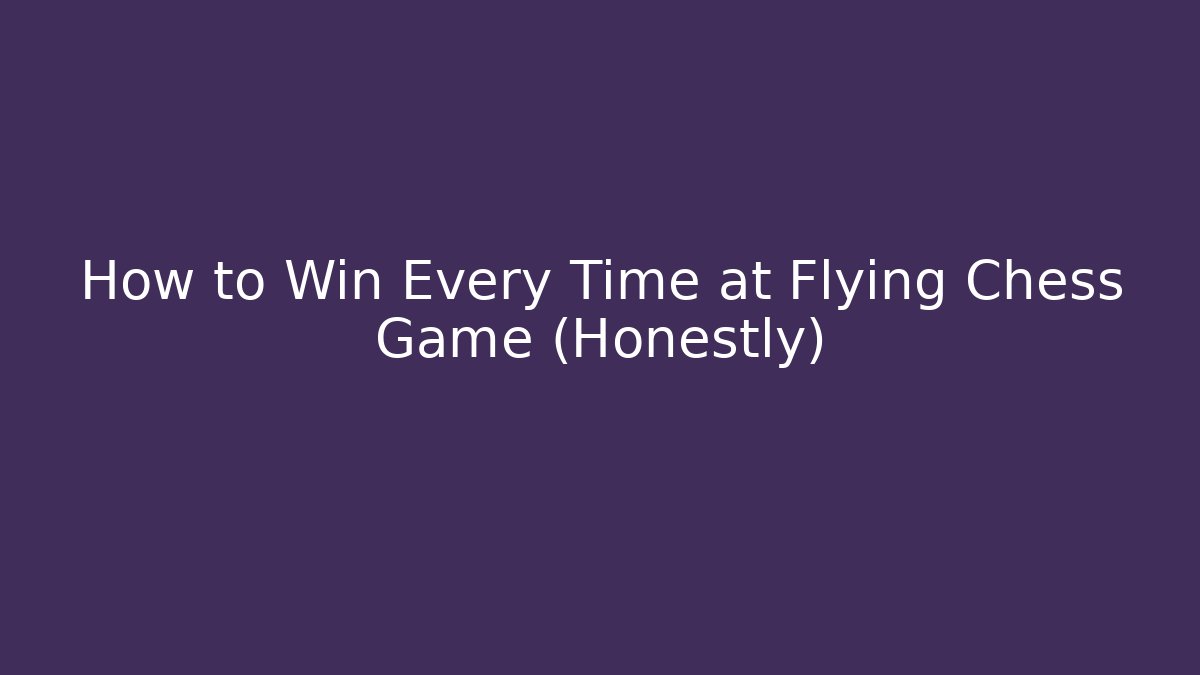 How to Win Every Time at Flying Chess Game (Honestly)